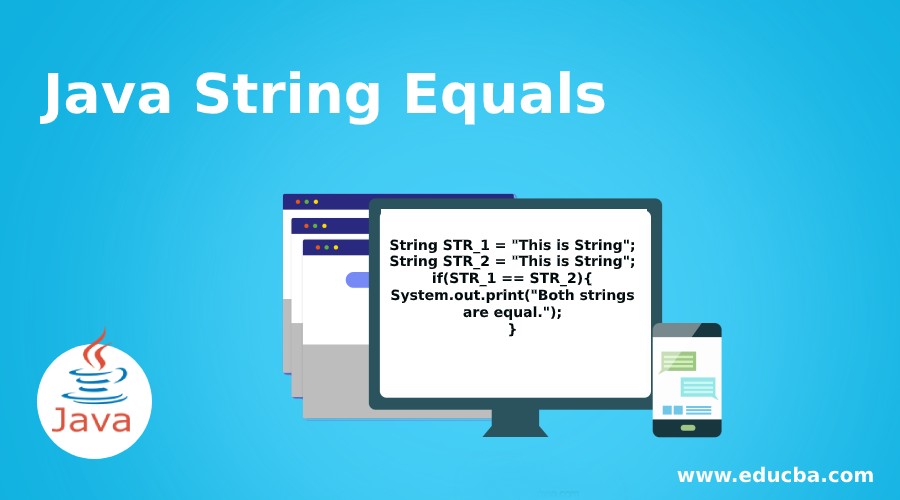 Java String Equals

String STR_1 = "This is String";
String STR_2 = "This is String";
if(STR_1 == STR_2){
System.out.print("Both strings are equal.");
}

Java

www.educba.com